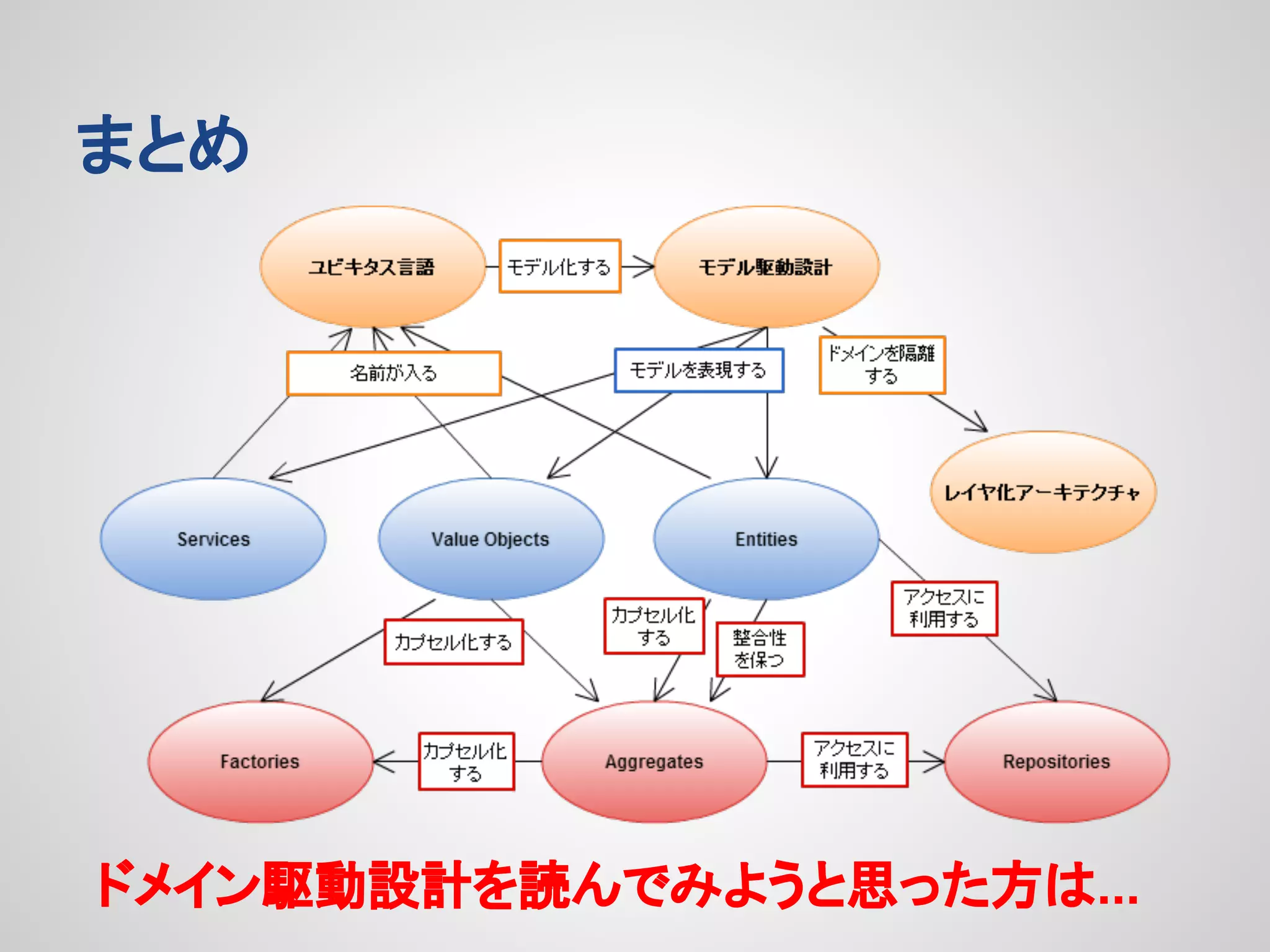 まとめ

ユビキタス言語

モデル化する

モデル駆動設計

名前が入る

モデルを表現する

ドメインを隔離する

レイヤ化アーキテクチャ

Services

Value Objects

Entities

カプセル化する

カプセル化する

整合性を保つ

アクセスに利用する

Factories

カプセル化する

Aggregates

アクセスに利用する

Repositories

ドメイン駆動設計を読んでみようと思った方は…